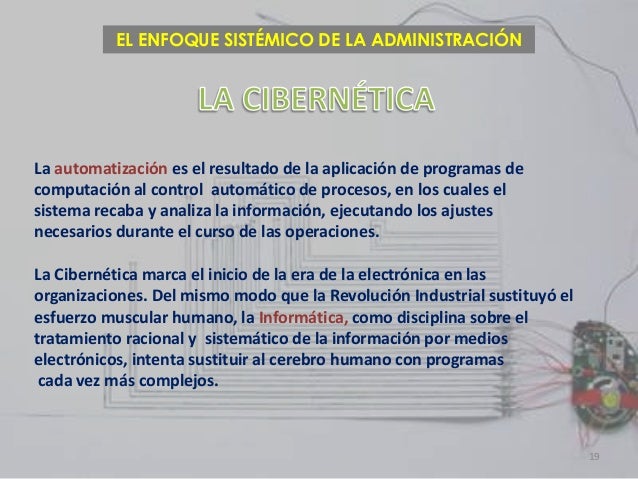 EL ENFOQUE SISTÉMICO DE LA ADMINISTRACIÓN

LA CIBERNÉTICA

La automatización es el resultado de la aplicación de programas de computación al control automático de procesos, en los cuales el sistema recaba y analiza la información, ejecutando los ajustes necesarios durante el curso de las operaciones.

La Cibernética marca el inicio de la era de la electrónica en las organizaciones. Del mismo modo que la Revolución Industrial sustituyó el esfuerzo muscular humano, la Informática, como disciplina sobre el tratamiento racional y sistemático de la información por medios electrónicos, intenta sustituir al cerebro humano con programas cada vez más complejos.

19